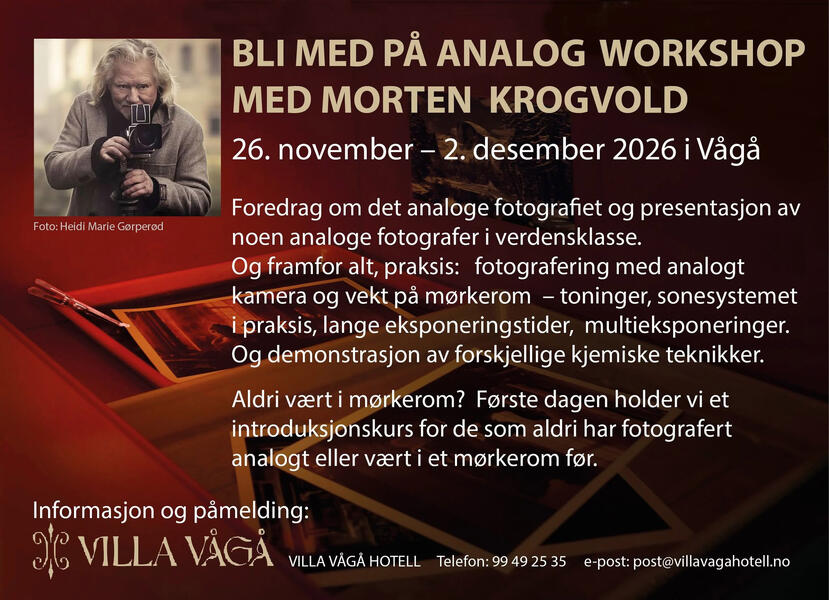 Foto: Heidi Marie Gørperød

BLI MED PÅ ANALOG WORKSHOP MED MORTEN KROGVOLD

26. november – 2. desember 2026 i Vågå

Foredrag om det analoge fotografiet og presentasjon av noen analoge fotografer i verdensklasse.
Og framfor alt, praksis: fotografering med analogt kamera og vekt på mørkerom – toninger, sonesystemet i praksis, lange eksponeringstider, multieksponeringer. Og demonstrasjon av forskjellige kjemiske teknikker.

Aldri vært i mørkerom? Første dagen holder vi et introduksjonskurs for de som aldri har fotografert analogt eller vært i et mørkerom før.

Informasjon og påmelding:

VILLA VÅGÅ

VILLA VÅGÅ HOTELL Telefon: 99 49 25 35 e-post: post@villavagahotell.no